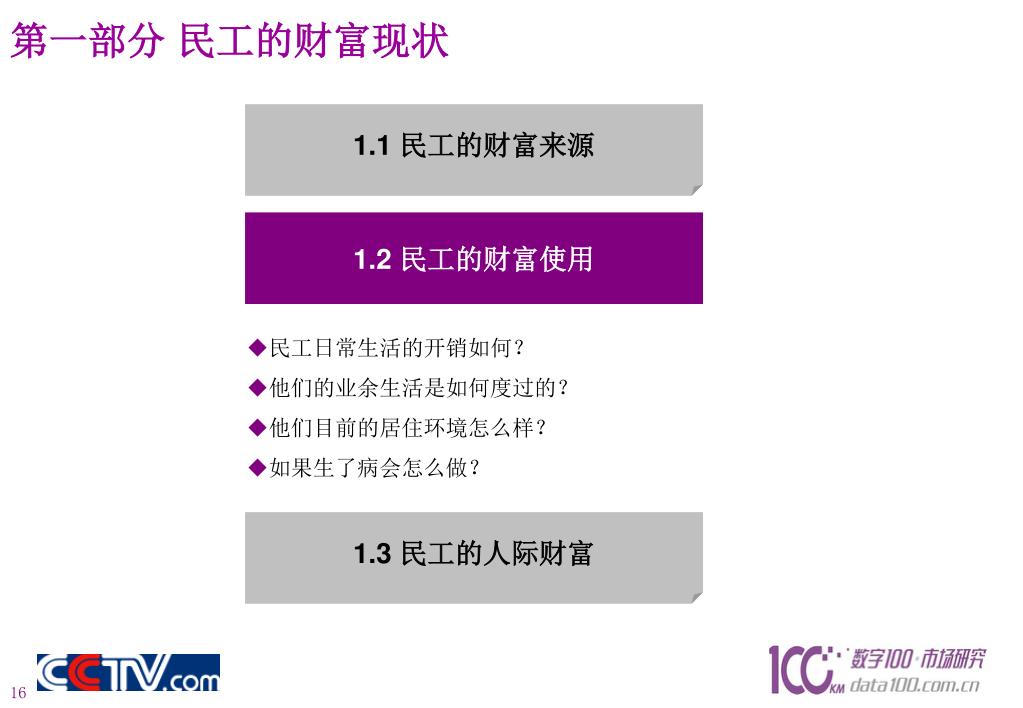 第一部分 民工的财富现状

1.1 民工的财富来源

1.2 民工的财富使用

◆民工日常生活的开销如何？
◆他们的业余生活是如何度过的？
◆他们目前的居住环境怎么样？
◆如果生了病会怎么做？

1.3 民工的人际财富

16

CCTV.com

100 KM 数字100·市场研究 data100.com.cn